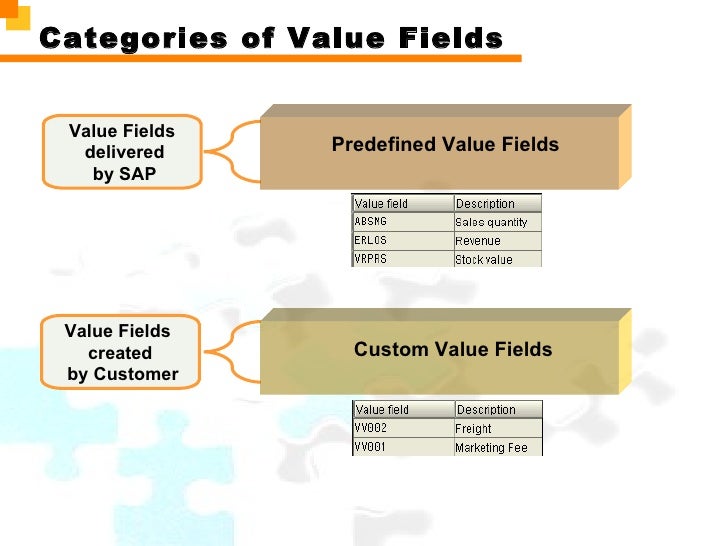 Categories of Value Fields

Value Fields delivered by SAP

Predefined Value Fields

| Value field | Description |
|---|---|
| ABSMG | Sales quantity |
| ERLOS | Revenue |
| VRPRS | Stock value |

Value Fields created by Customer

Custom Value Fields

| Value field | Description |
|---|---|
| VV002 | Freight |
| VV001 | Marketing Fee |